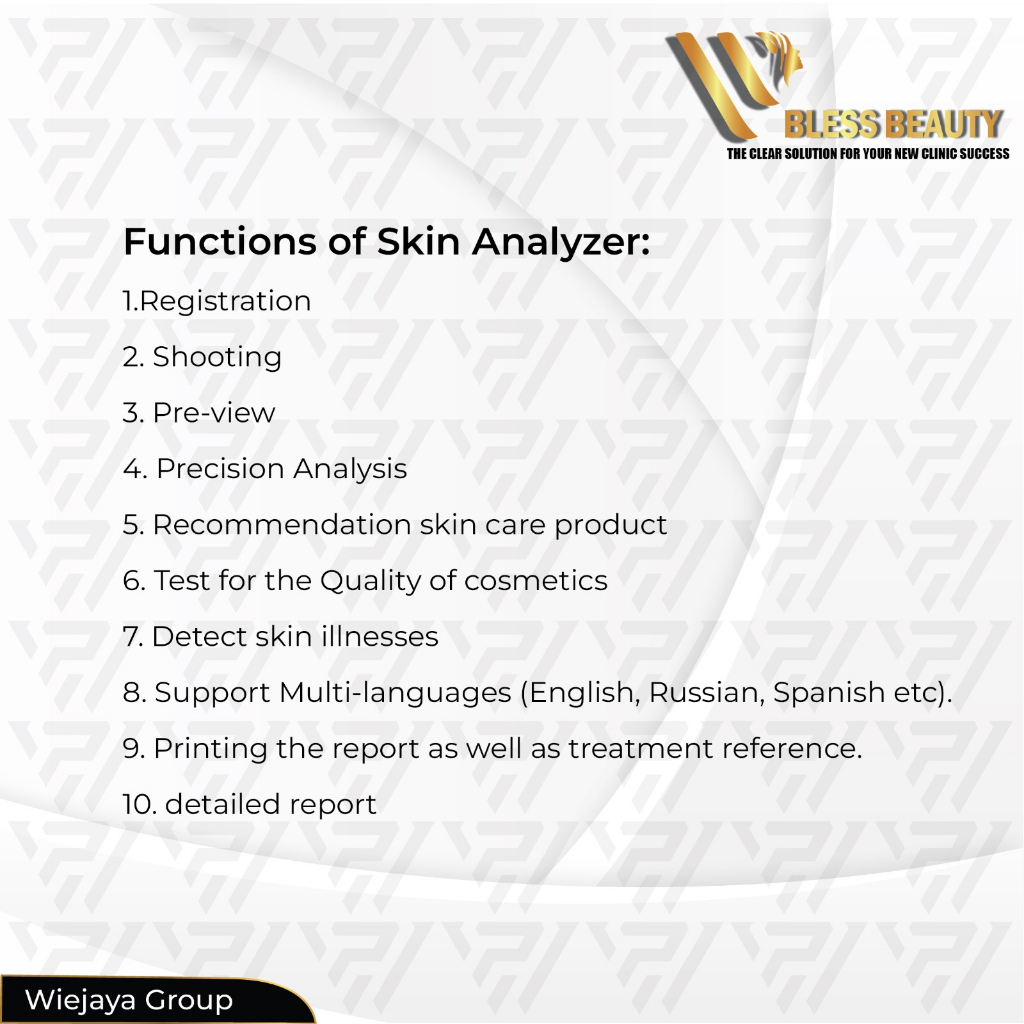 BLESS BEAUTY
THE CLEAR SOLUTION FOR YOUR NEW CLINIC SUCCESS

Functions of Skin Analyzer:

1.Registration

2. Shooting

3. Pre-view

4. Precision Analysis

5. Recommendation skin care product

6. Test for the Quality of cosmetics

7. Detect skin illnesses

8. Support Multi-languages (English, Russian, Spanish etc).

9. Printing the report as well as treatment reference.

10. detailed report

Wiejaya Group